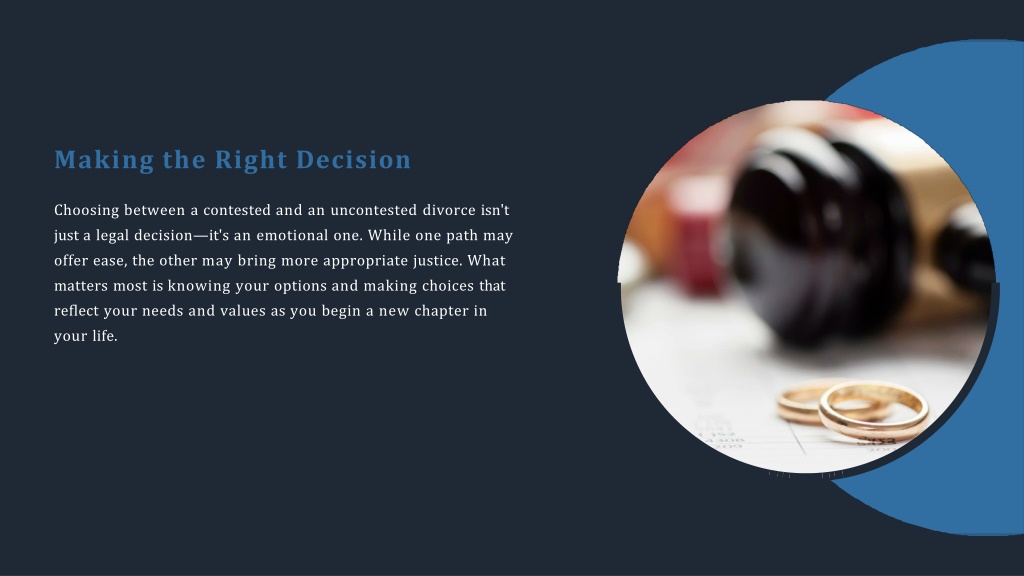 Making the Right Decision

Choosing between a contested and an uncontested divorce isn't just a legal decision—it's an emotional one. While one path may offer ease, the other may bring more appropriate justice. What matters most is knowing your options and making choices that reflect your needs and values as you begin a new chapter in your life.